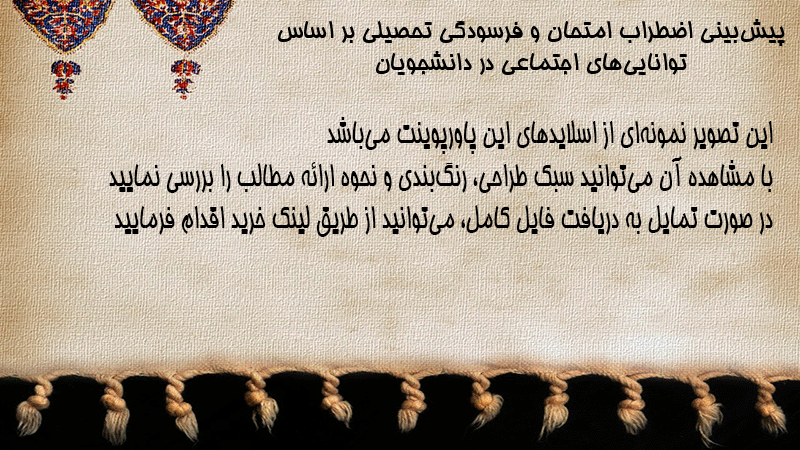 پیش‌بینی اضطراب امتحان و فرسودگی تحصیلی بر اساس توانایی‌های اجتماعی در دانشجویان

این تصویر نمونه‌ای از اسلایدهای این پاورپوینت می‌باشد
با مشاهده آن می‌توانید سبک طراحی، رنگ‌بندی و نحوه ارائه مطالب را بررسی نمایید
در صورت تمایل به دریافت فایل کامل، می‌توانید از طریق لینک خرید اقدام فرمایید